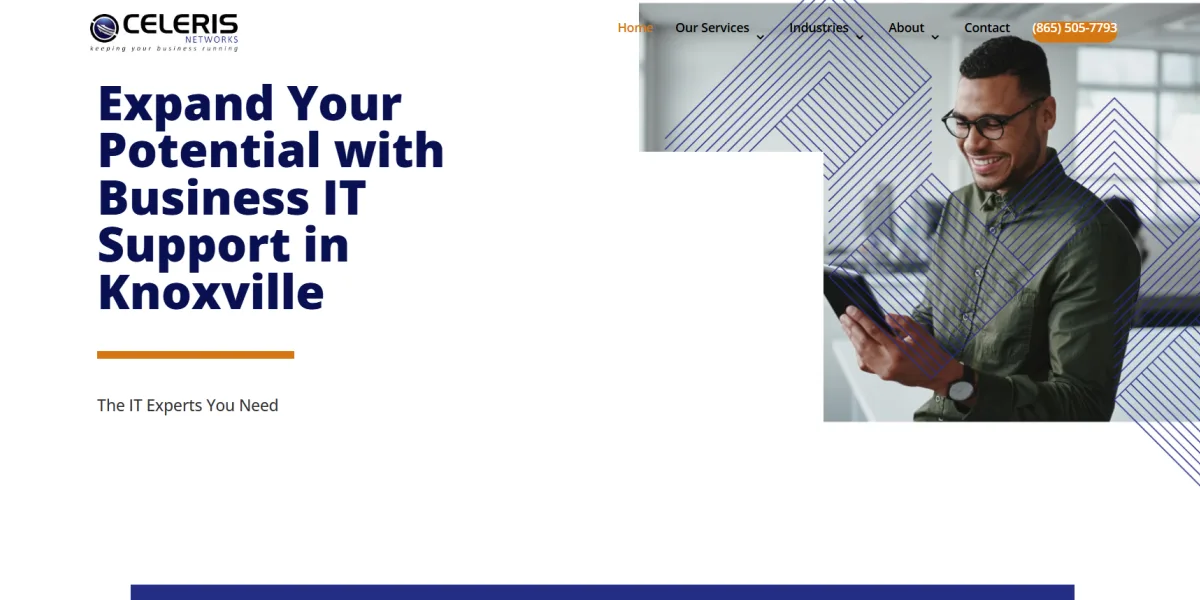 CELERIS
NETWORKS
keeping your business running

Home
Our Services
Industries
About
Contact
(865) 505-7793

Expand Your Potential with Business IT Support in Knoxville

The IT Experts You Need